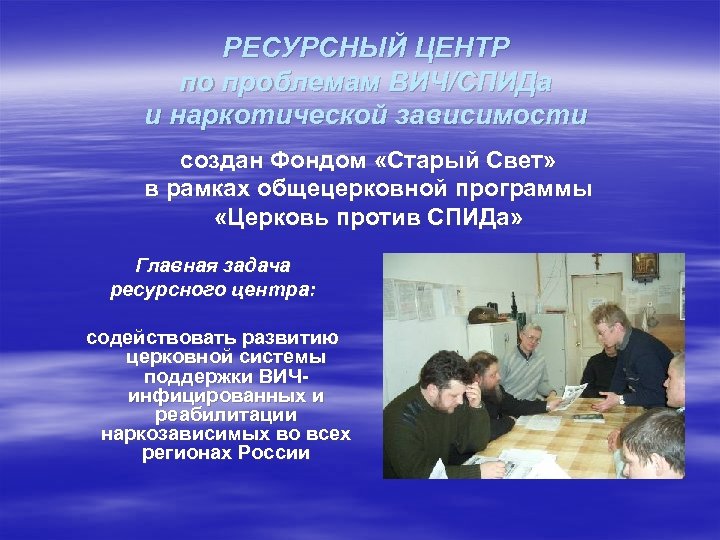 РЕСУРСНЫЙ ЦЕНТР
по проблемам ВИЧ/СПИДа
и наркотической зависимости

создан Фондом «Старый Свет»
в рамках общецерковной программы
«Церковь против СПИДа»

Главная задача
ресурсного центра:

содействовать развитию церковной системы поддержки ВИЧ-инфицированных и реабилитации наркозависимых во всех регионах России